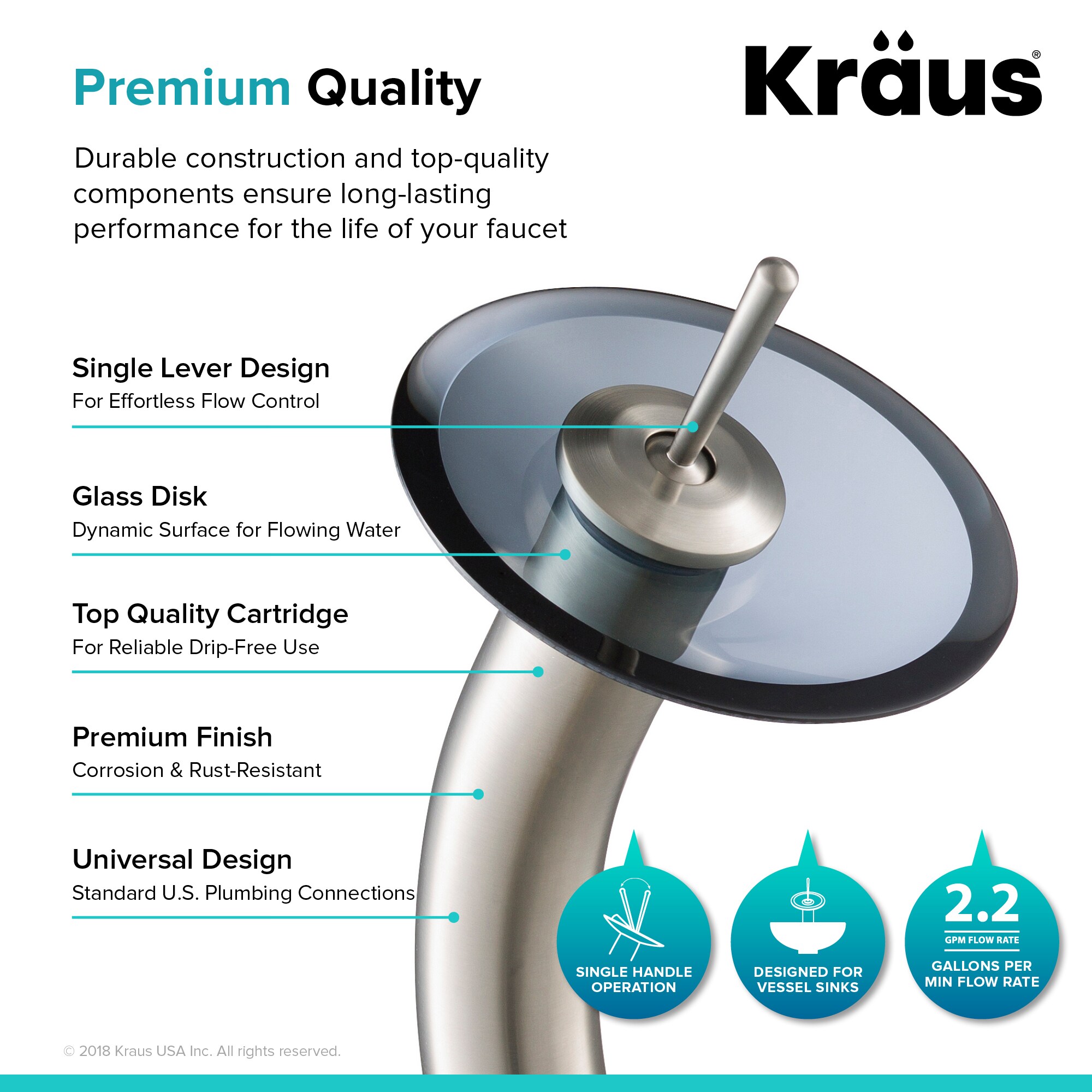 Premium Quality

Kraus®

Durable construction and top-quality components ensure long-lasting performance for the life of your faucet

Single Lever Design
For Effortless Flow Control

Glass Disk
Dynamic Surface for Flowing Water

Top Quality Cartridge
For Reliable Drip-Free Use

Premium Finish
Corrosion & Rust-Resistant

Universal Design
Standard U.S. Plumbing Connections

SINGLE HANDLE OPERATION

DESIGNED FOR VESSEL SINKS

2.2
GPM FLOW RATE
GALLONS PER MIN FLOW RATE

© 2018 Kraus USA Inc. All rights reserved.